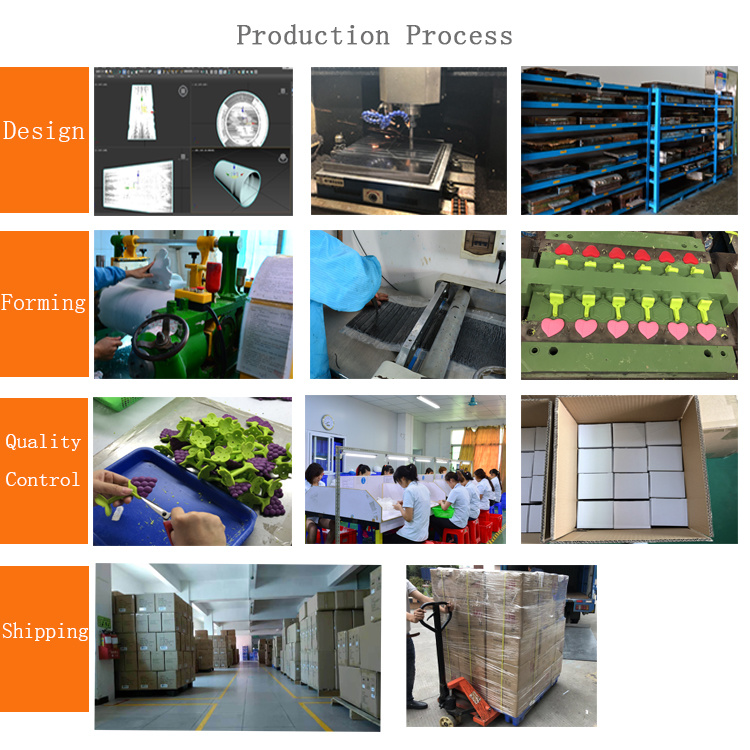 Production Process

Design

Forming

Quality Control

Shipping